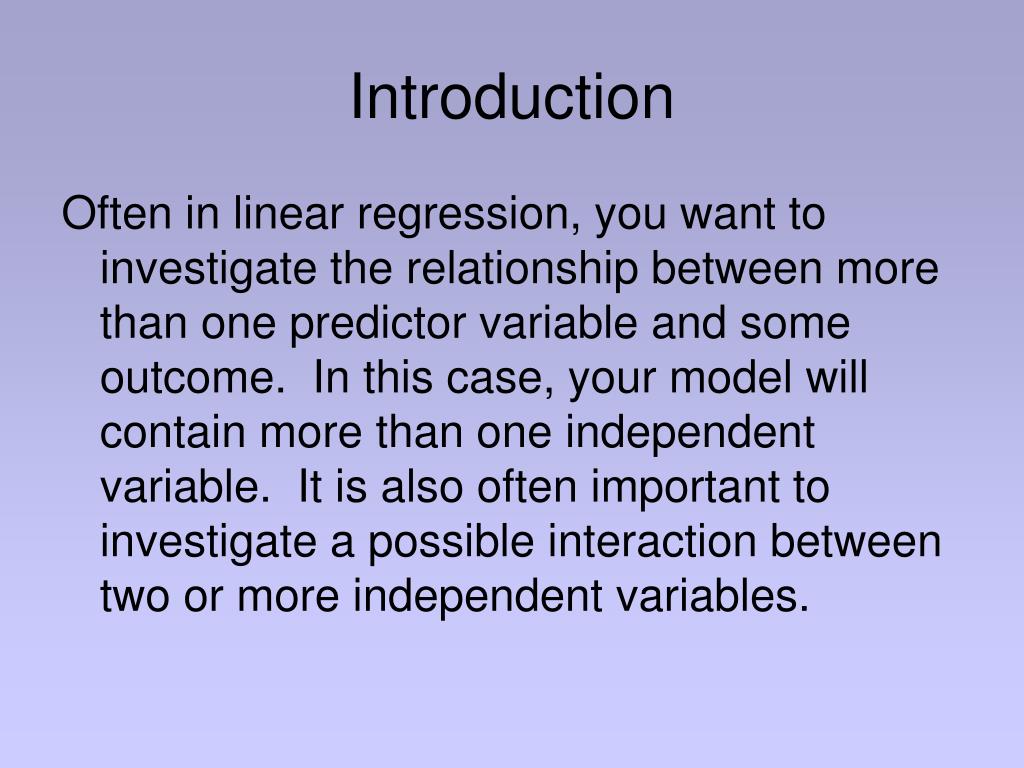 Introduction

Often in linear regression, you want to investigate the relationship between more than one predictor variable and some outcome. In this case, your model will contain more than one independent variable. It is also often important to investigate a possible interaction between two or more independent variables.